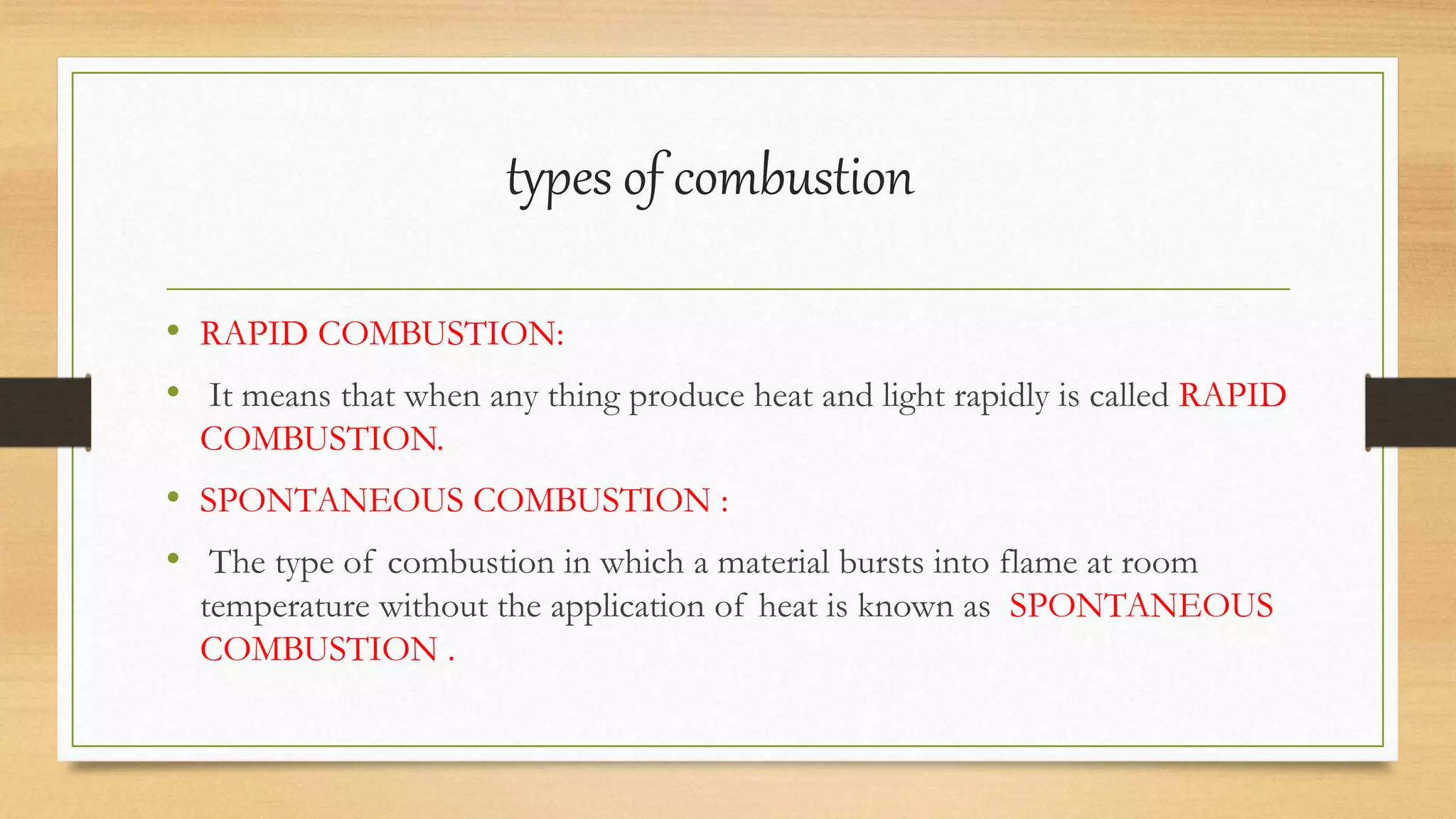 types of combustion

• RAPID COMBUSTION:

• It means that when any thing produce heat and light rapidly is called RAPID COMBUSTION.

• SPONTANEOUS COMBUSTION :

• The type of combustion in which a material bursts into flame at room temperature without the application of heat is known as SPONTANEOUS COMBUSTION .